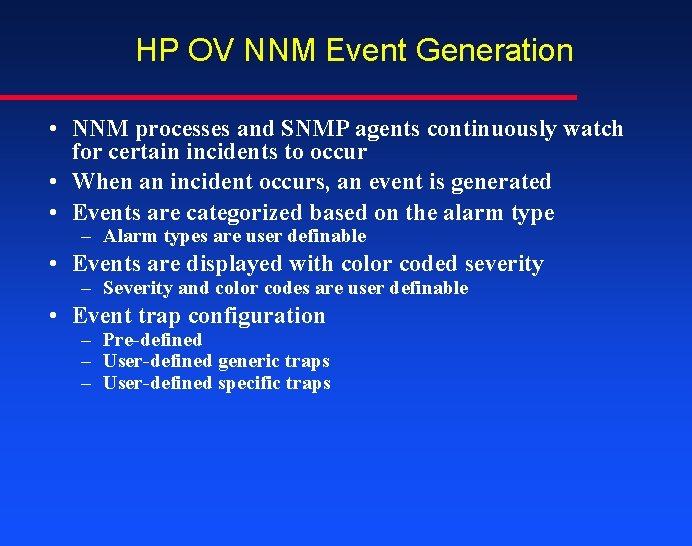 HP OV NNM Event Generation

• NNM processes and SNMP agents continuously watch for certain incidents to occur
• When an incident occurs, an event is generated
• Events are categorized based on the alarm type
– Alarm types are user definable
• Events are displayed with color coded severity
– Severity and color codes are user definable
• Event trap configuration
– Pre-defined
– User-defined generic traps
– User-defined specific traps